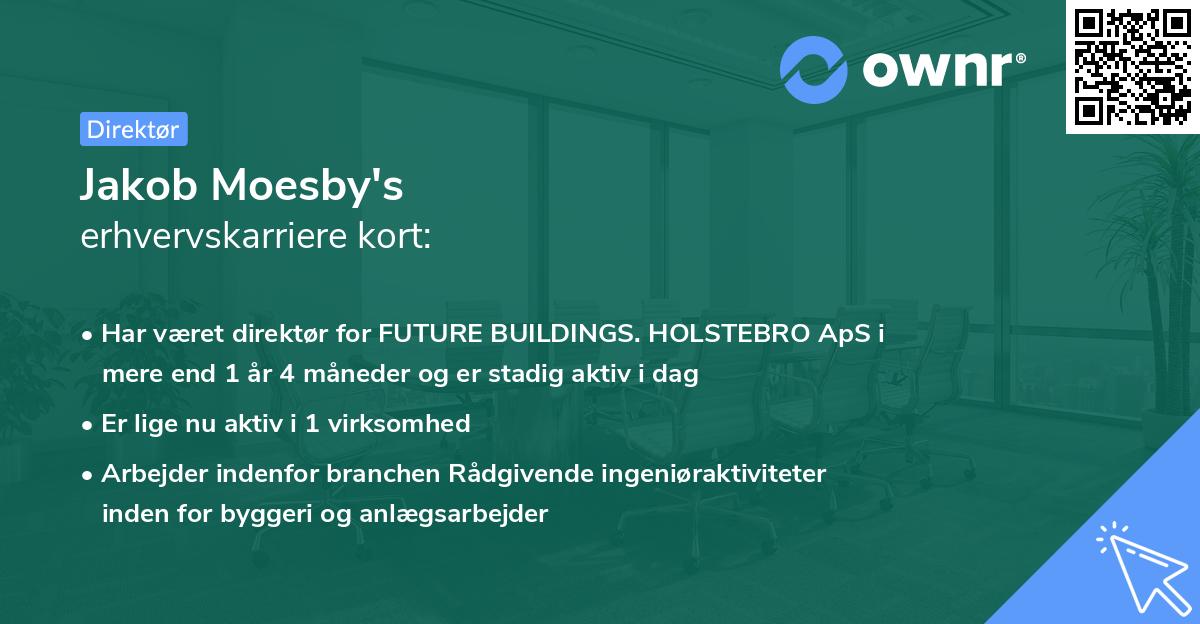 ownr®

Direktør

Jakob Moesby's
erhvervskarriere kort:

• Har været direktør for FUTURE BUILDINGS. HOLSTEBRO ApS i mere end 1 år 4 måneder og er stadig aktiv i dag

• Er lige nu aktiv i 1 virksomhed

• Arbejder indenfor branchen Rådgivende ingeniøraktiviteter inden for byggeri og anlægsarbejder